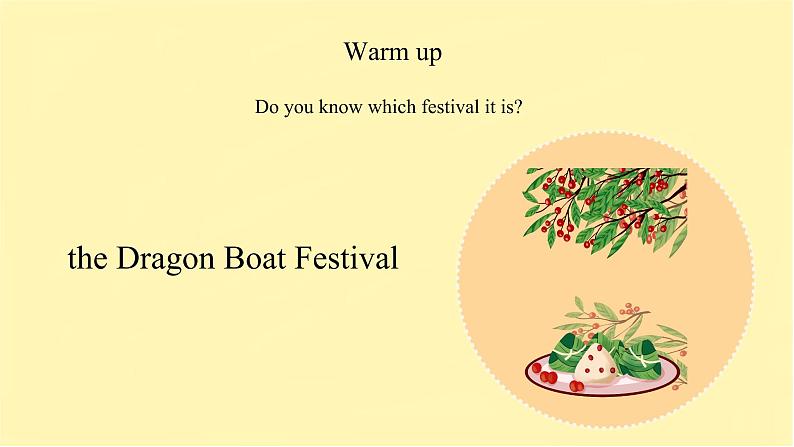 Warm up

Do you know which festival it is?

the Dragon Boat Festival